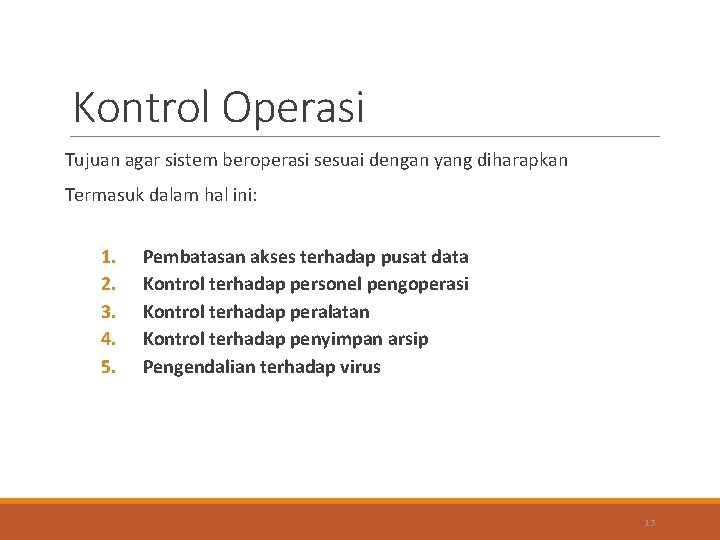 Kontrol Operasi

Tujuan agar sistem beroperasi sesuai dengan yang diharapkan

Termasuk dalam hal ini:

1. Pembatasan akses terhadap pusat data
2. Kontrol terhadap personel pengoperasi
3. Kontrol terhadap peralatan
4. Kontrol terhadap penyimpan arsip
5. Pengendalian terhadap virus

13